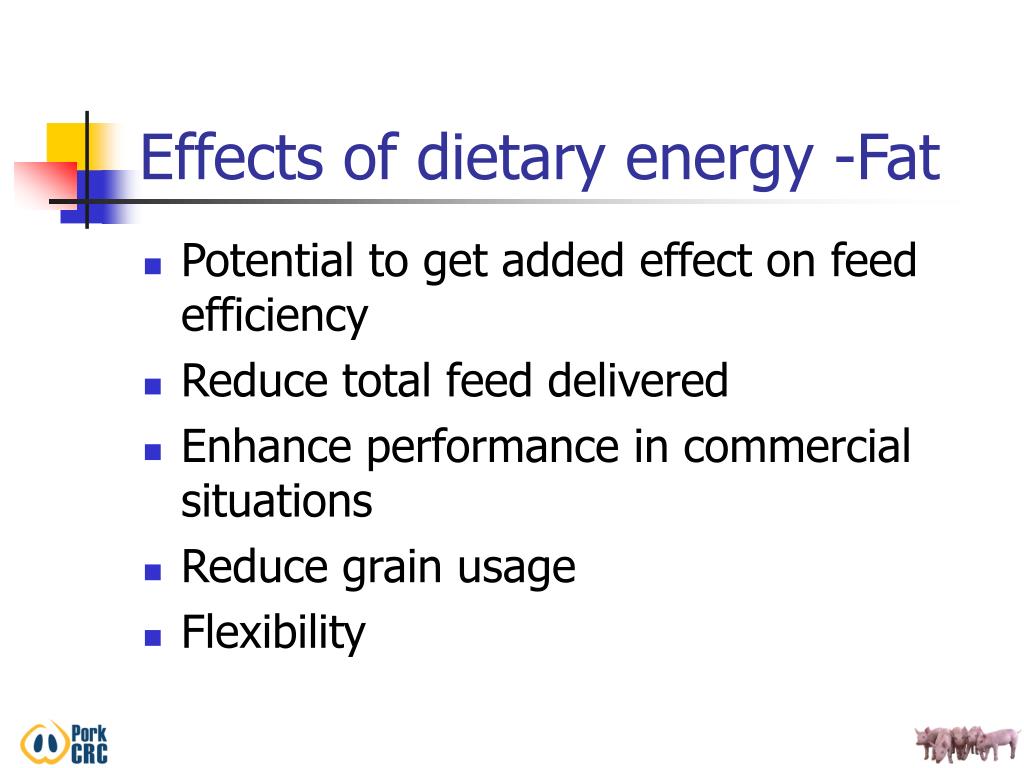 Effects of dietary energy -Fat

- Potential to get added effect on feed efficiency
- Reduce total feed delivered
- Enhance performance in commercial situations
- Reduce grain usage
- Flexibility

Pork CRC